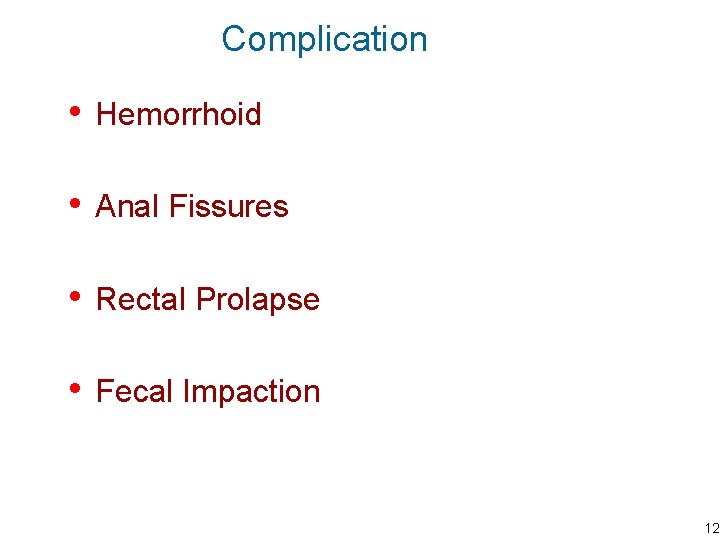 Complication

• Hemorrhoid

• Anal Fissures

• Rectal Prolapse

• Fecal Impaction

12